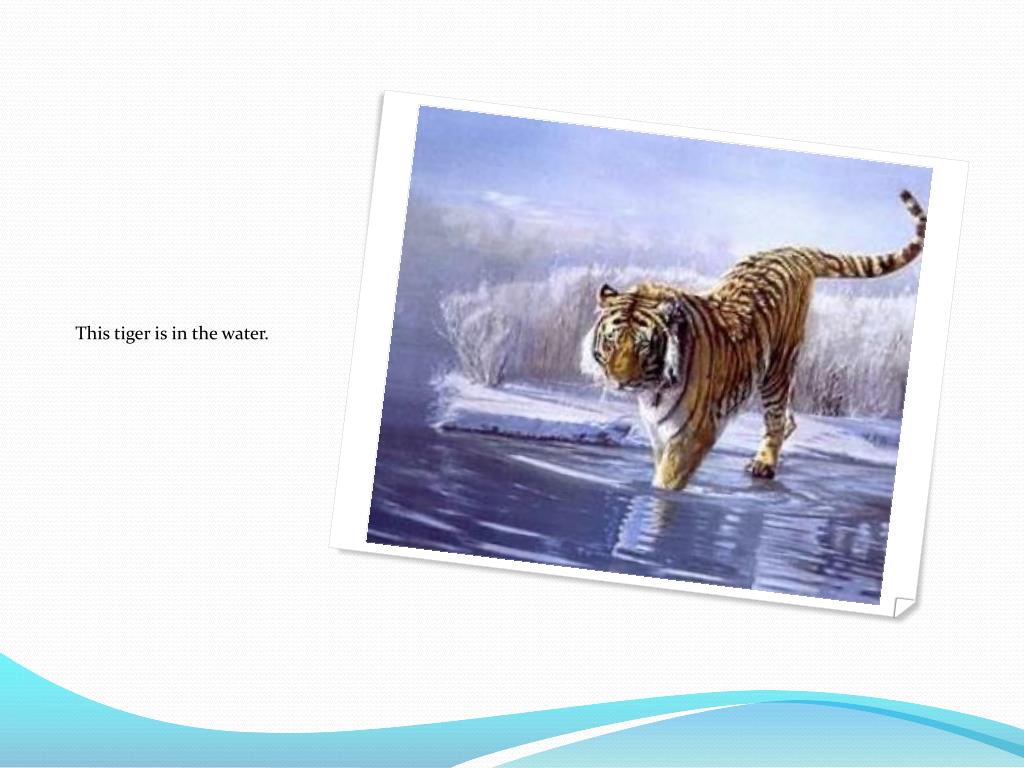 This tiger is in the water.